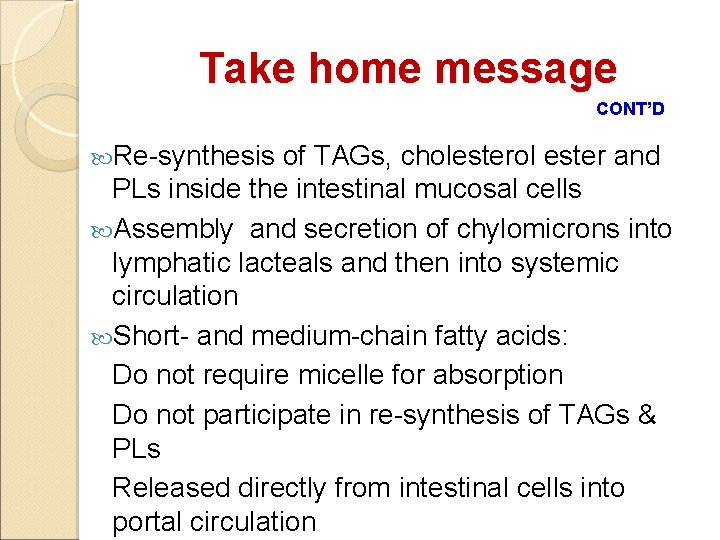 Take home message

CONT'D

Re-synthesis of TAGs, cholesterol ester and PLs inside the intestinal mucosal cells

Assembly and secretion of chylomicrons into lymphatic lacteals and then into systemic circulation

Short- and medium-chain fatty acids:

Do not require micelle for absorption

Do not participate in re-synthesis of TAGs & PLs

Released directly from intestinal cells into portal circulation